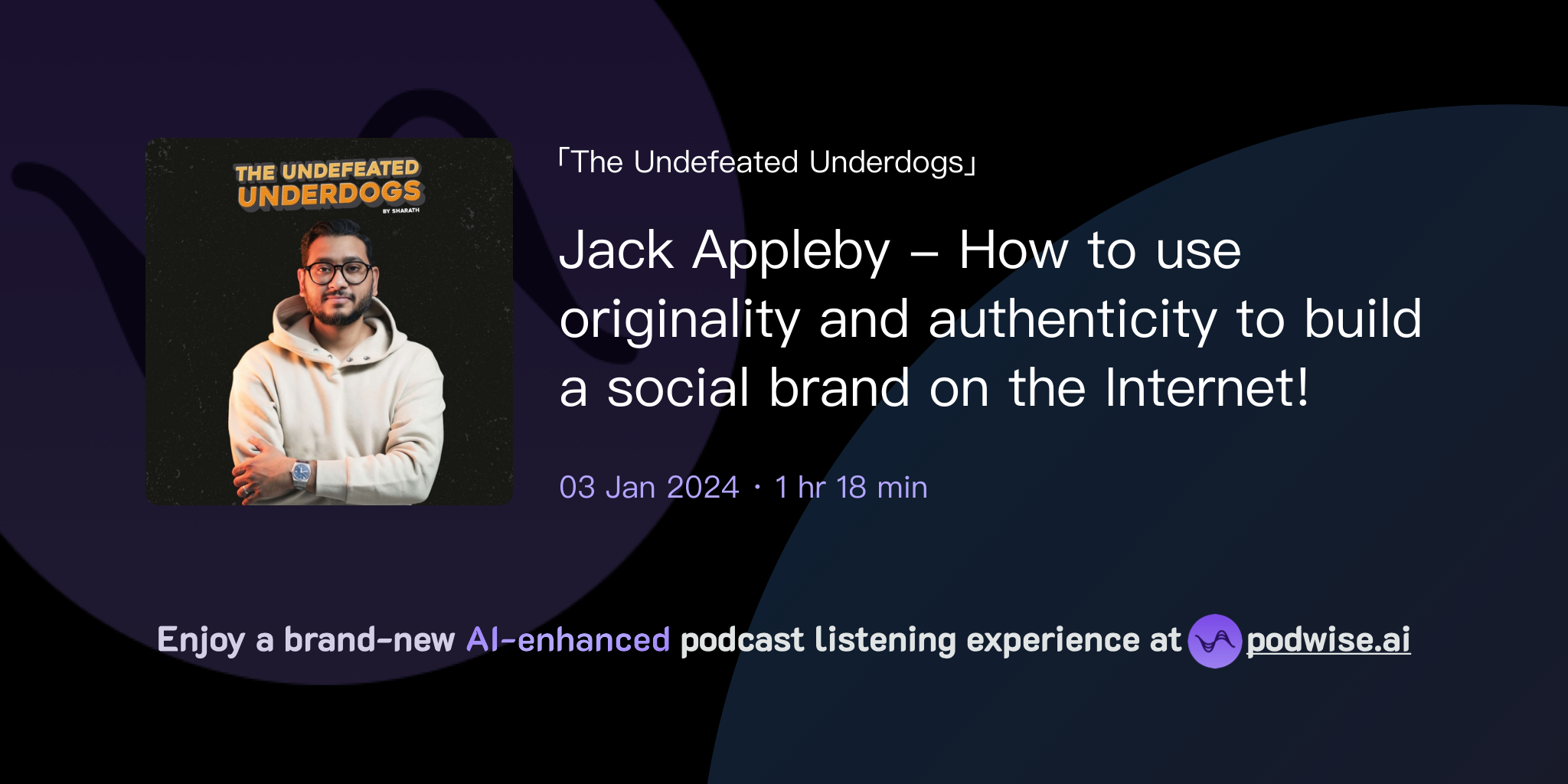 THE UNDEFEATED UNDERDOGS
BY SHARATH

「The Undefeated Underdogs」

Jack Appleby – How to use originality and authenticity to build a social brand on the Internet!

03 Jan 2024 · 1 hr 18 min

Enjoy a brand-new AI-enhanced podcast listening experience at podwise.ai